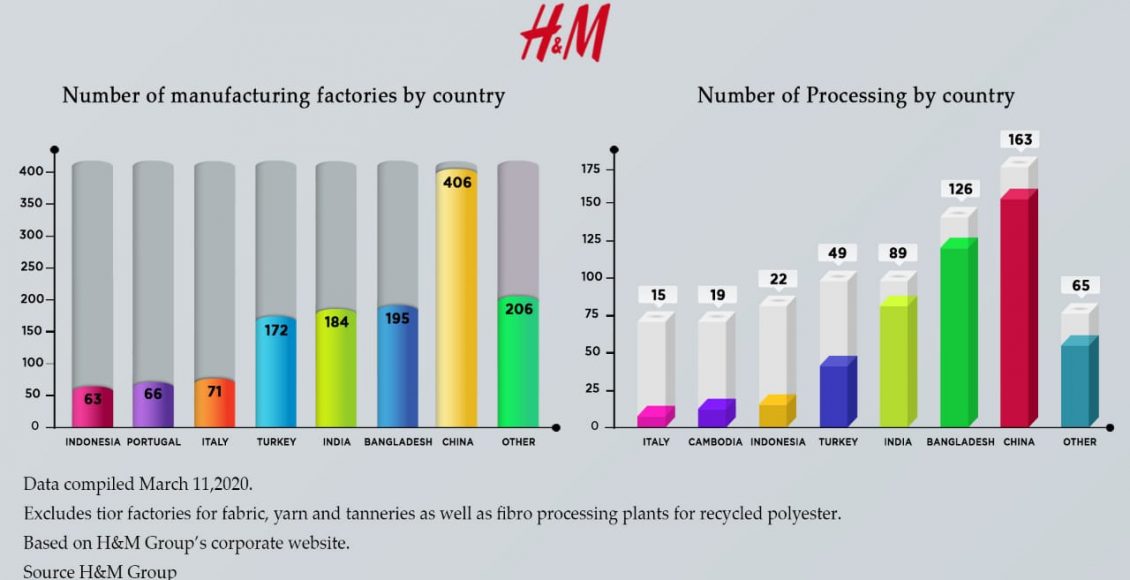 H&M

Number of manufacturing factories by country

400
350
300
250
200
150
100
50
0

63 66 71 172 184 195 406 206

INDONESIA PORTUGAL ITALY TURKEY INDIA BANGLADESH CHINA OTHER

Number of Processing by country

175
150
125
100
75
50
25
0

15 19 22 49 89 126 163 65

ITALY CAMBODIA INDONESIA TURKEY INDIA BANGLADESH CHINA OTHER

Data compiled March 11,2020.

Excludes tior factories for fabric, yarn and tanneries as well as fibro processing plants for recycled polyester.

Based on H&M Group's corporate website.

Source H&M Group